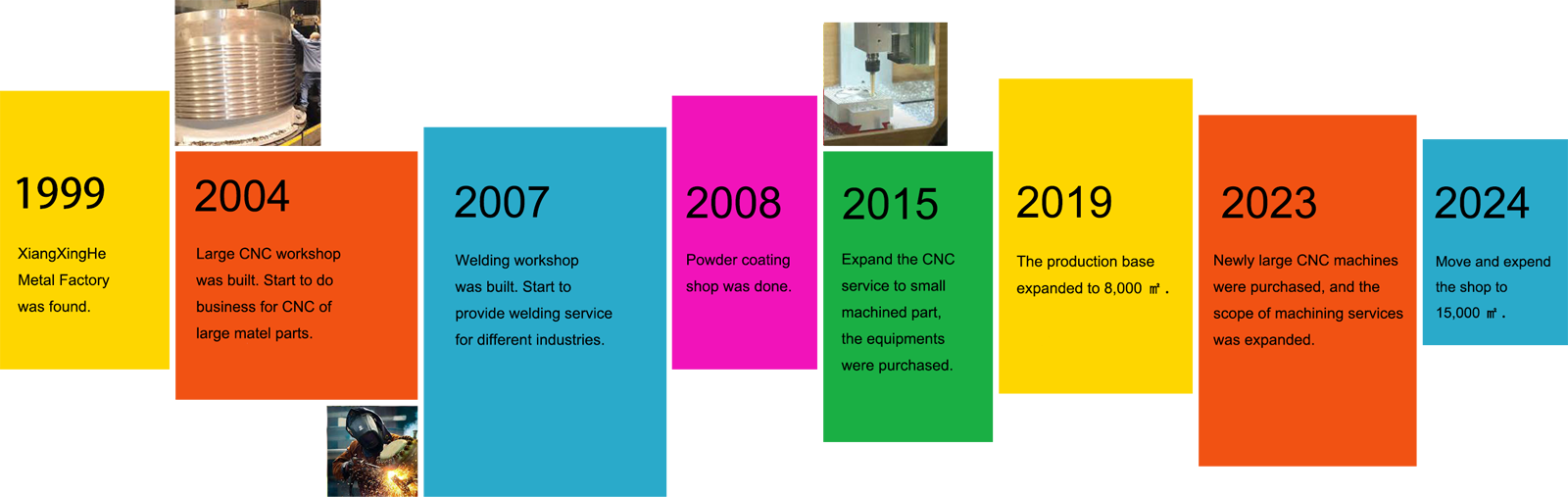 1999

XiangXingHe Metal Factory was found.

2004

Large CNC workshop was built. Start to do business for CNC of large matel parts.

2007

Welding workshop was built. Start to provide welding service for different industries.

2008

Powder coating shop was done.

2015

Expand the CNC service to small machined part, the equipments were purchased.

2019

The production base expanded to 8,000 ㎡.

2023

Newly large CNC machines were purchased, and the scope of machining services was expanded.

2024

Move and expend the shop to 15,000 ㎡.